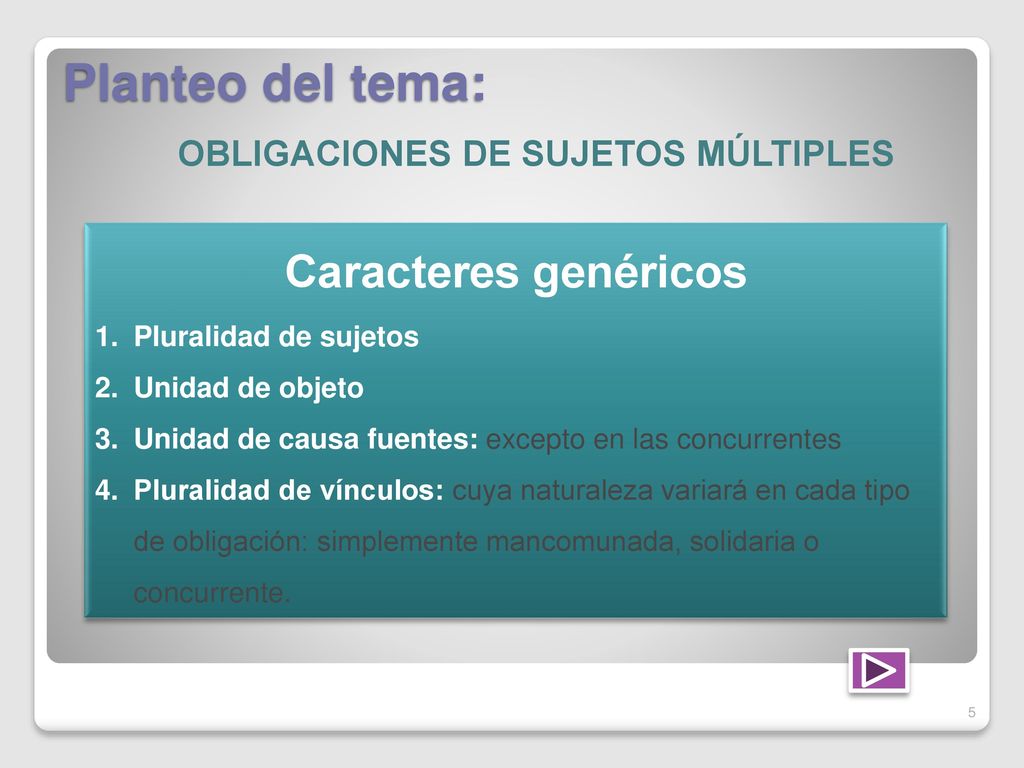 Planteo del tema:

OBLIGACIONES DE SUJETOS MÚLTIPLES

Caracteres genéricos

1. Pluralidad de sujetos
2. Unidad de objeto
3. Unidad de causa fuentes: excepto en las concurrentes
4. Pluralidad de vínculos: cuya naturaleza variará en cada tipo de obligación: simplemente mancomunada, solidaria o concurrente.

5